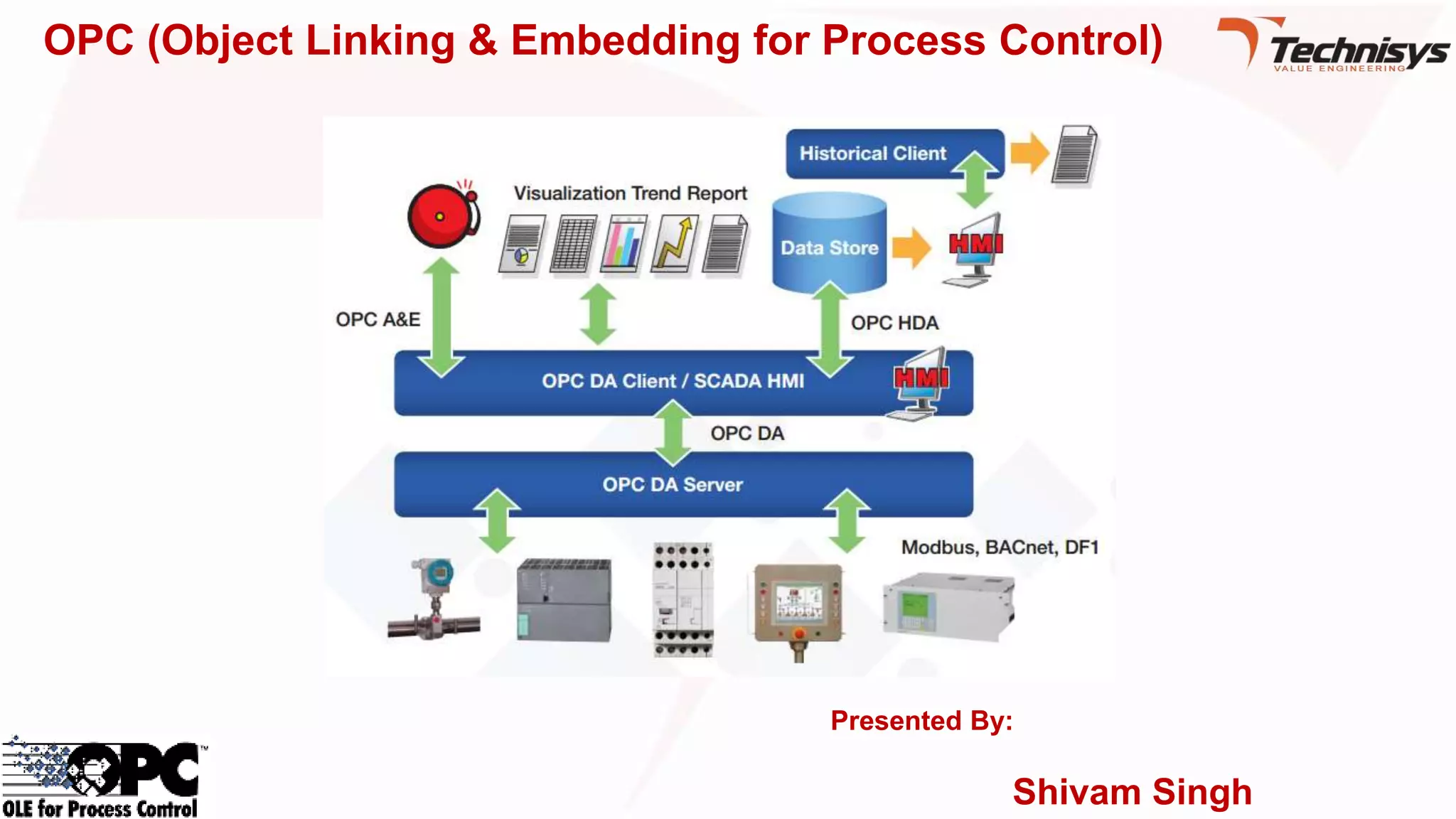 OPC (Object Linking & Embedding for Process Control)

Technisys
VALUE ENGINEERING

Historical Client

Visualization Trend Report

Data Store

HMI

OPC A&E

OPC HDA

OPC DA Client / SCADA HMI

HMI

OPC DA

OPC DA Server

Modbus, BACnet, DF1

Presented By:

Shivam Singh

OPC™
OLE for Process Control